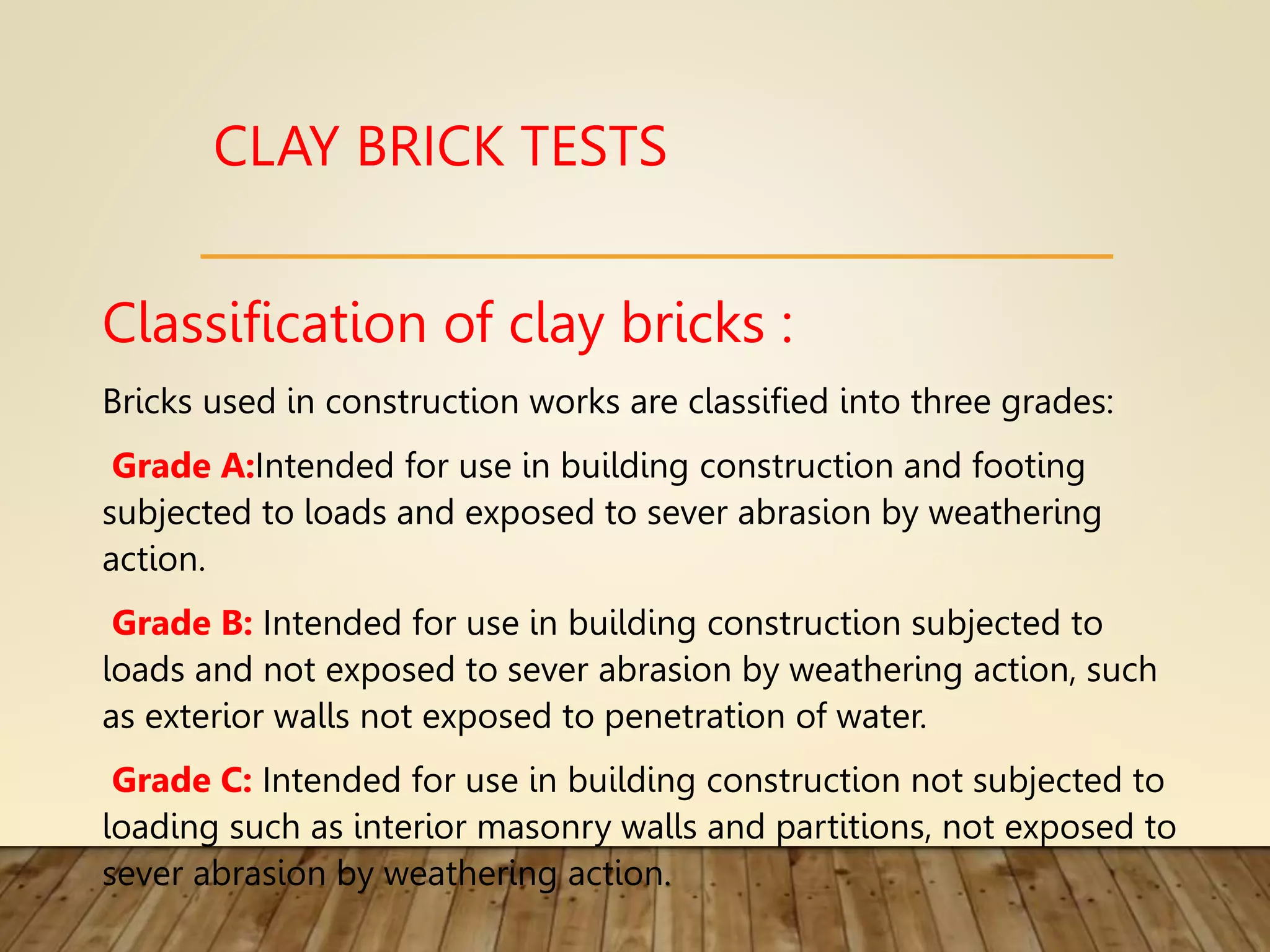 CLAY BRICK TESTS

Classification of clay bricks :

Bricks used in construction works are classified into three grades:

Grade A:Intended for use in building construction and footing subjected to loads and exposed to sever abrasion by weathering action.

Grade B: Intended for use in building construction subjected to loads and not exposed to sever abrasion by weathering action, such as exterior walls not exposed to penetration of water.

Grade C: Intended for use in building construction not subjected to loading such as interior masonry walls and partitions, not exposed to sever abrasion by weathering action.